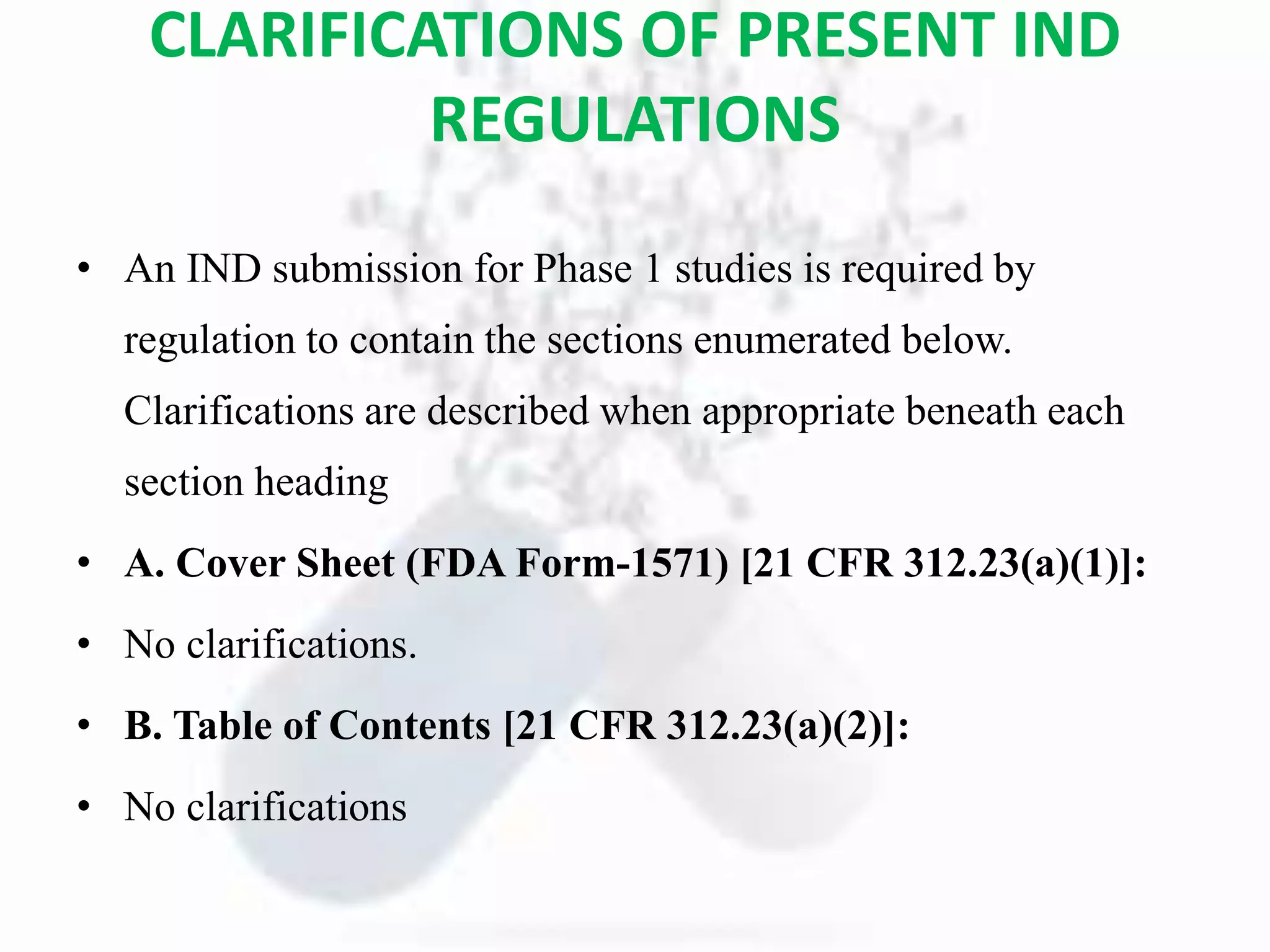 CLARIFICATIONS OF PRESENT IND REGULATIONS

• An IND submission for Phase 1 studies is required by regulation to contain the sections enumerated below. Clarifications are described when appropriate beneath each section heading

• A. Cover Sheet (FDA Form-1571) [21 CFR 312.23(a)(1)]:

• No clarifications.

• B. Table of Contents [21 CFR 312.23(a)(2)]:

• No clarifications